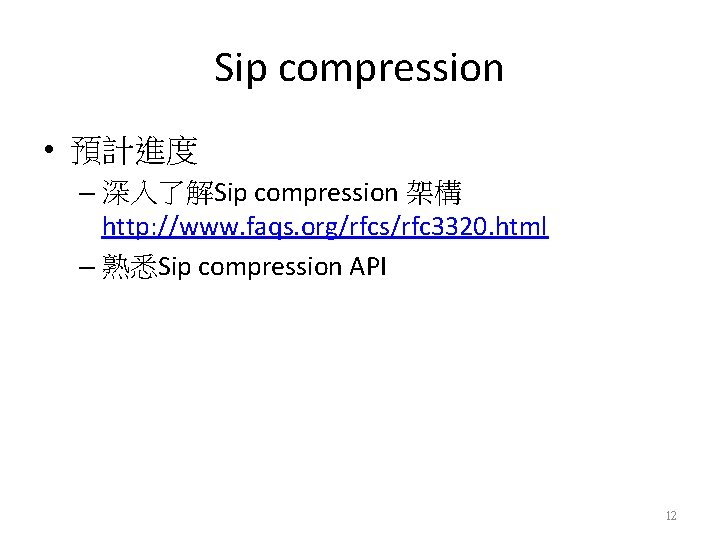 Sip compression

• 預計進度
– 深入了解Sip compression 架構 http://www.faqs.org/rfcs/rfc3320.html
– 熟悉Sip compression API

12